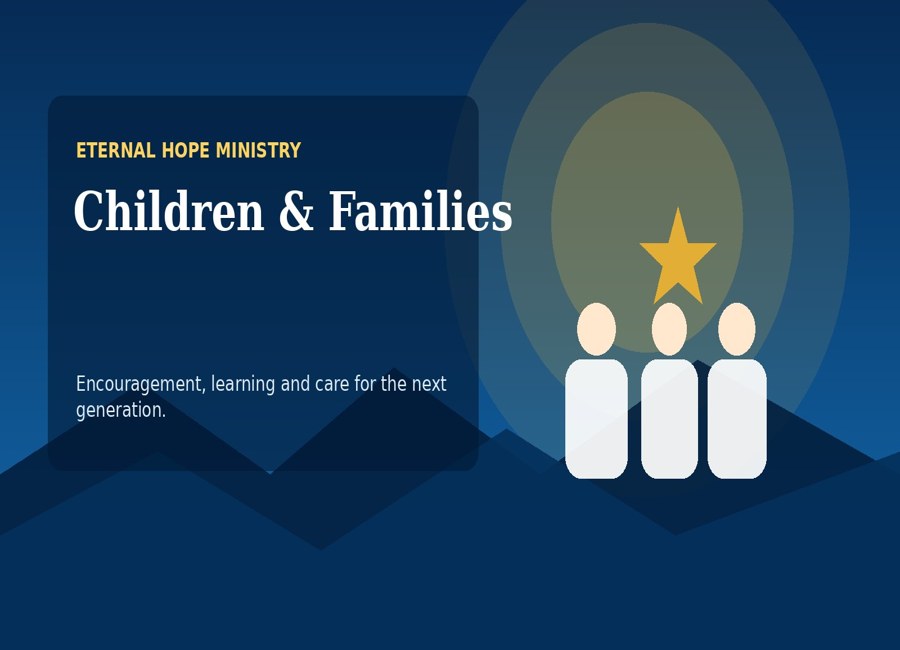 ETERNAL HOPE MINISTRY

Children & Families

Encouragement, learning and care for the next generation.